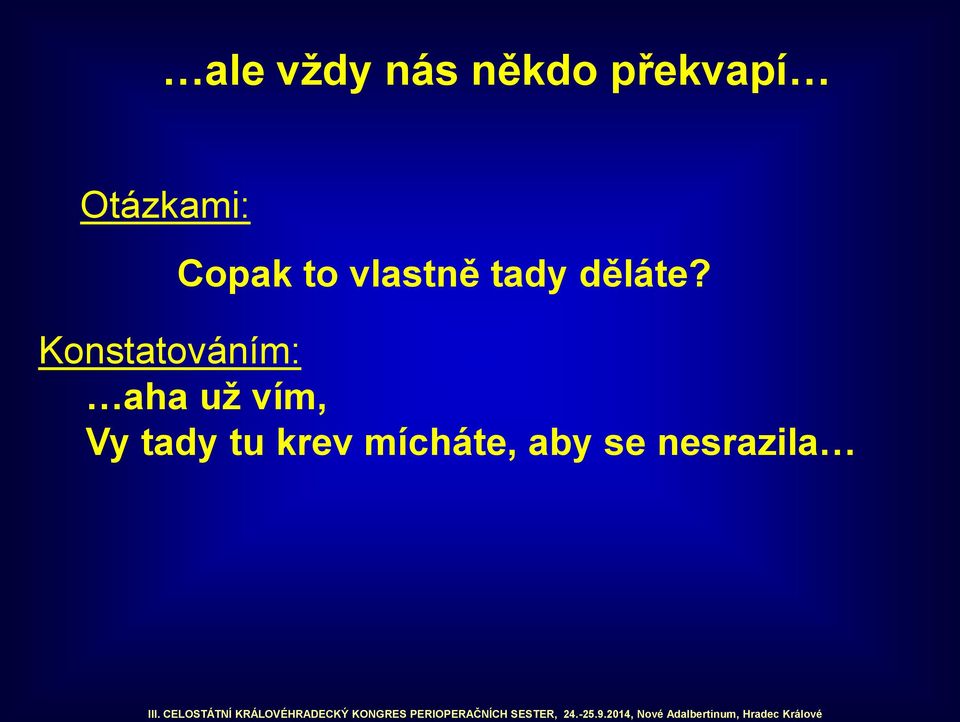 …ale vždy nás někdo překvapí…

Otázkami:

Copak to vlastně tady děláte?

Konstatováním:

…aha už vím,
Vy tady tu krev mícháte, aby se nesrazila…

III. CELOSTÁTNÍ KRÁLOVÉHRADECKÝ KONGRES PERIOPERAČNÍCH SESTER, 24.-25.9.2014, Nové Adalbertinum, Hradec Králové